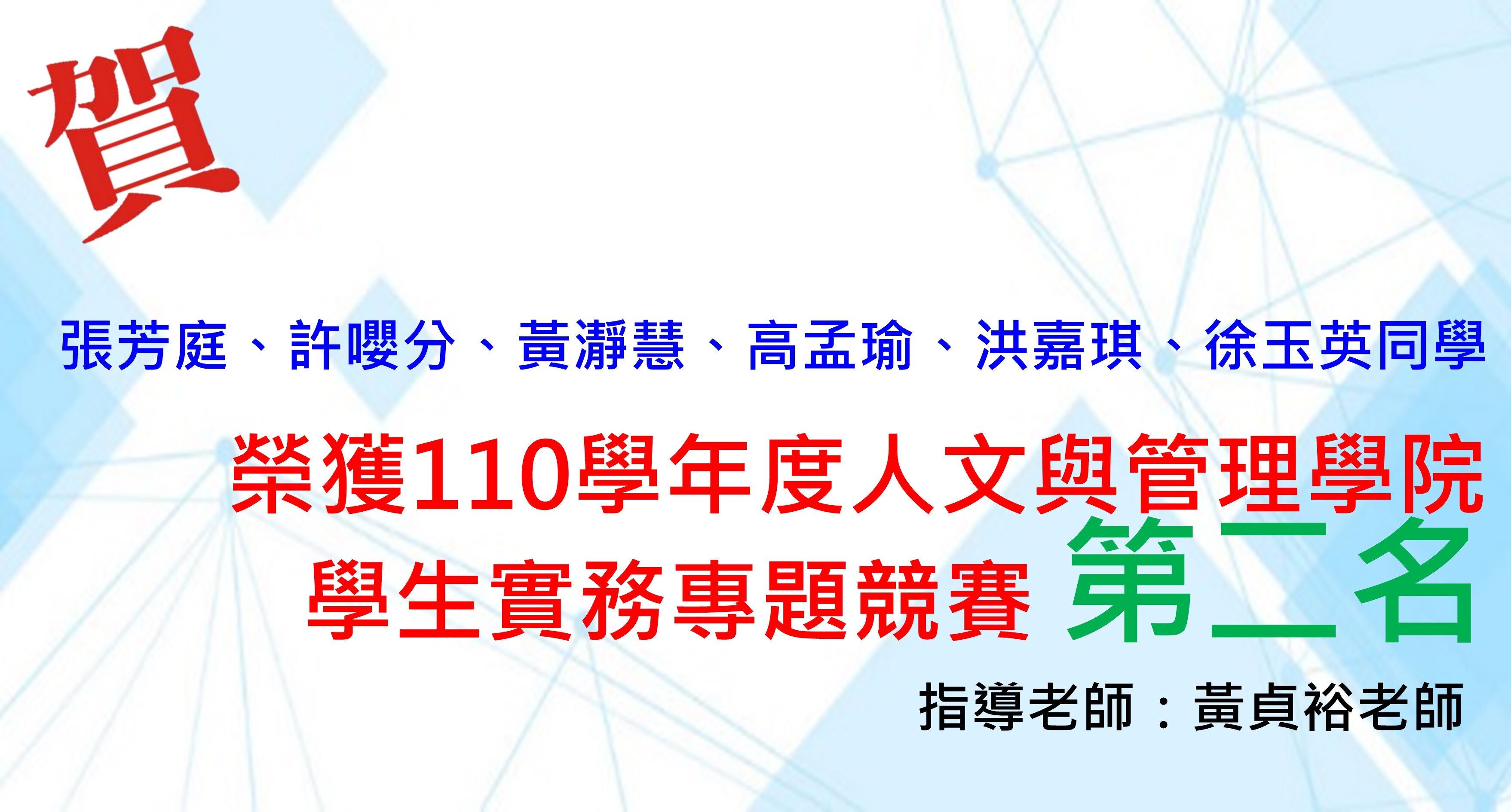 賀

張芳庭、許嚶分、黃瀞慧、高孟瑜、洪嘉琪、徐玉英同學

榮獲110學年度人文與管理學院
學生實務專題競賽 第二名

指導老師：黃貞裕老師